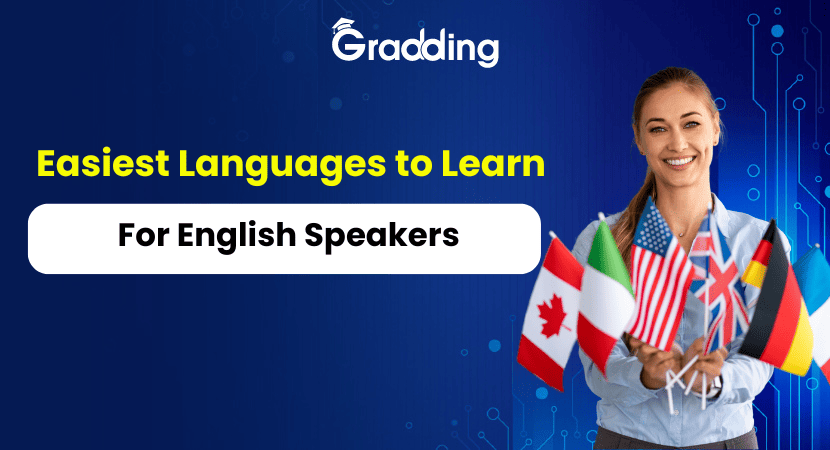 Gradding

Easiest Languages to Learn

For English Speakers